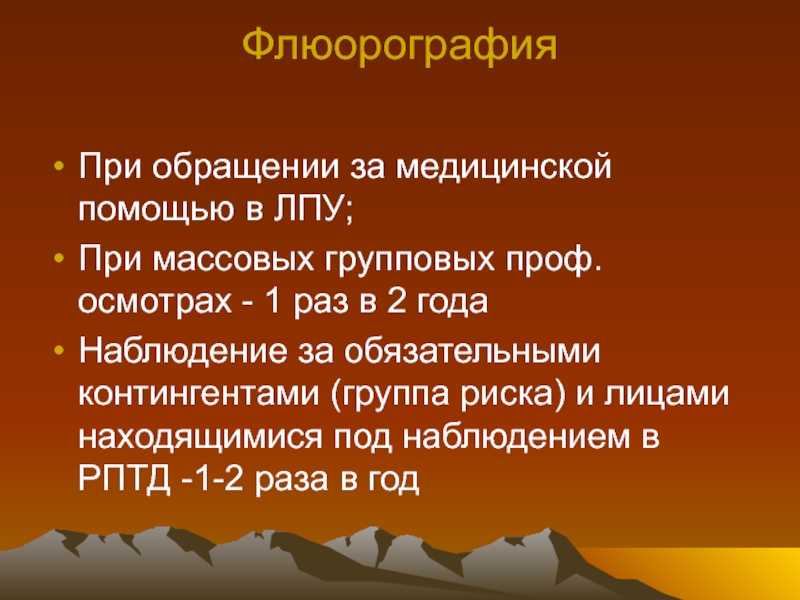 Флюорография

• При обращении за медицинской помощью в ЛПУ;
• При массовых групповых проф. осмотрах - 1 раз в 2 года
• Наблюдение за обязательными контингентами (группа риска) и лицами находящимися под наблюдением в РПТД -1-2 раза в год